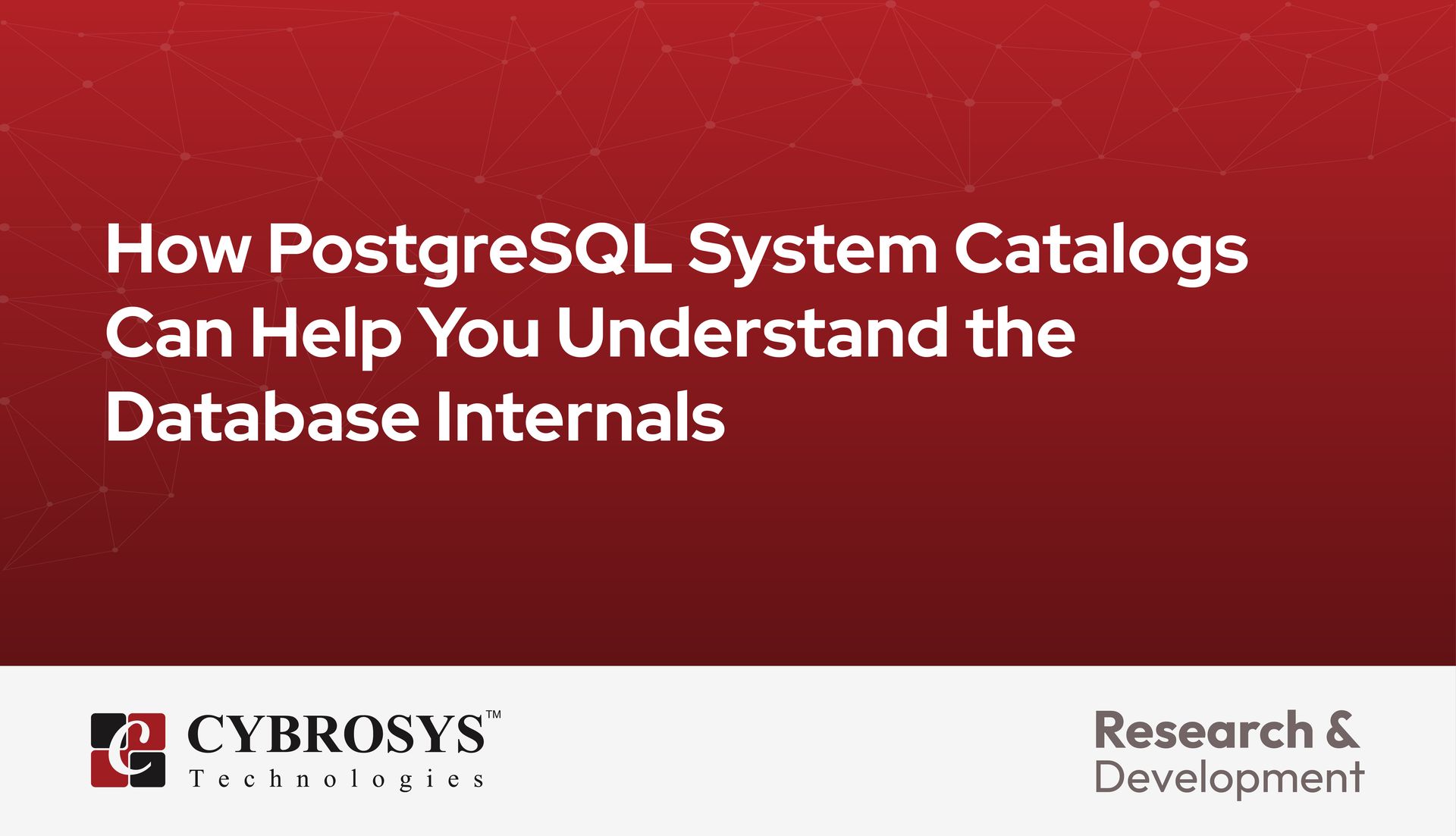 How PostgreSQL System Catalogs Can Help You Understand the Database Internals

CYBROSYS™
Technologies

Research & Development